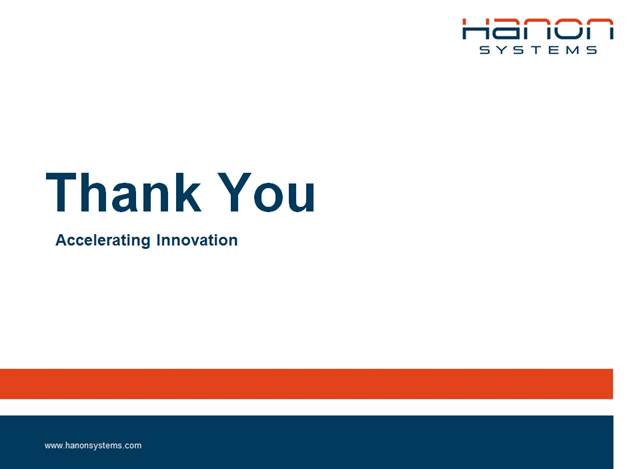 HANON
SYSTEMS

Thank You

Accelerating Innovation

www.hanonsystems.com